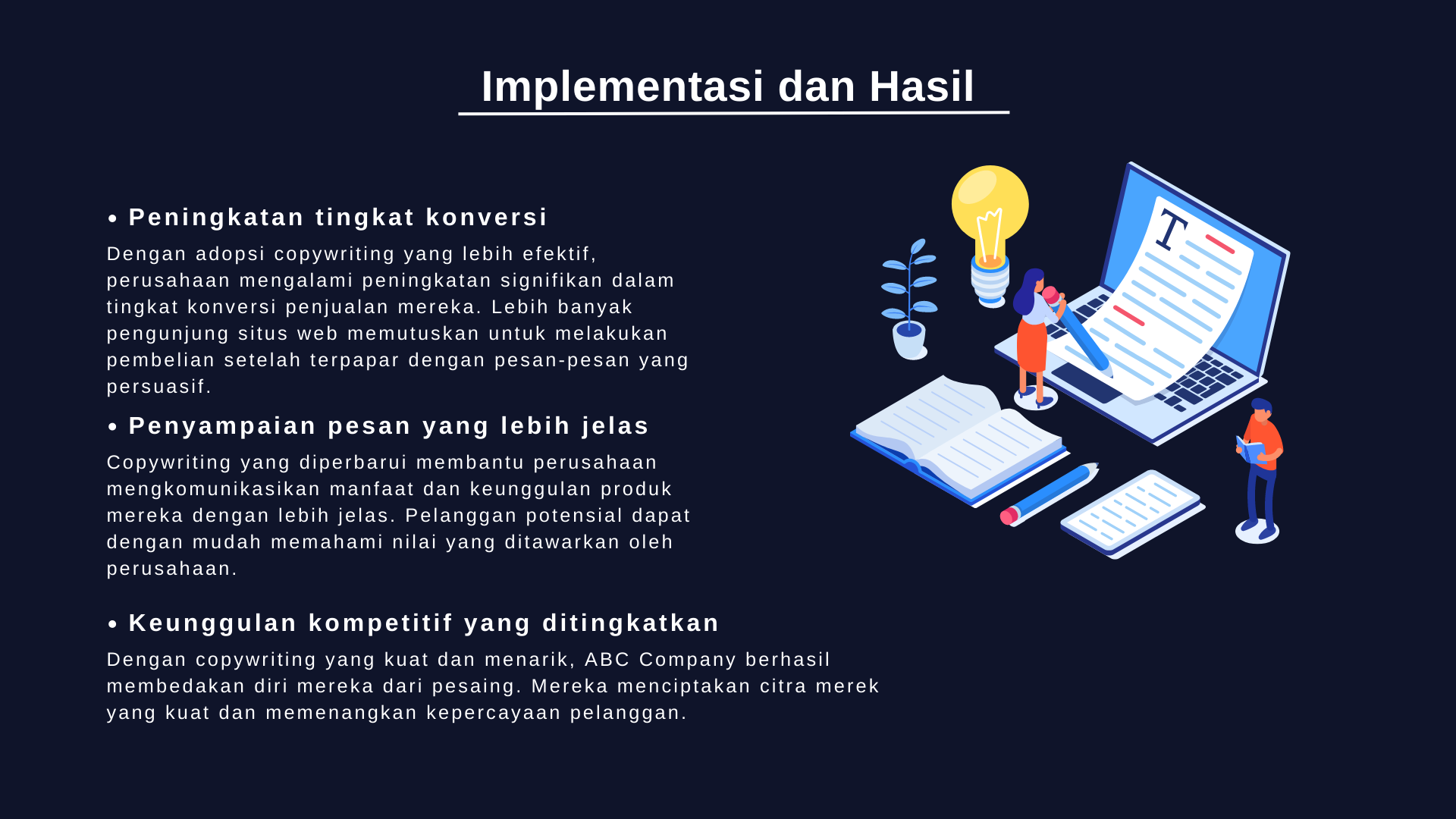 Implementasi dan Hasil

• Peningkatan tingkat konversi

Dengan adopsi copywriting yang lebih efektif, perusahaan mengalami peningkatan signifikan dalam tingkat konversi penjualan mereka. Lebih banyak pengunjung situs web memutuskan untuk melakukan pembelian setelah terpapar dengan pesan-pesan yang persuasif.

• Penyampaian pesan yang lebih jelas

Copywriting yang diperbarui membantu perusahaan mengkomunikasikan manfaat dan keunggulan produk mereka dengan lebih jelas. Pelanggan potensial dapat dengan mudah memahami nilai yang ditawarkan oleh perusahaan.

• Keunggulan kompetitif yang ditingkatkan

Dengan copywriting yang kuat dan menarik, ABC Company berhasil membedakan diri mereka dari pesaing. Mereka menciptakan citra merek yang kuat dan memenangkan kepercayaan pelanggan.

T